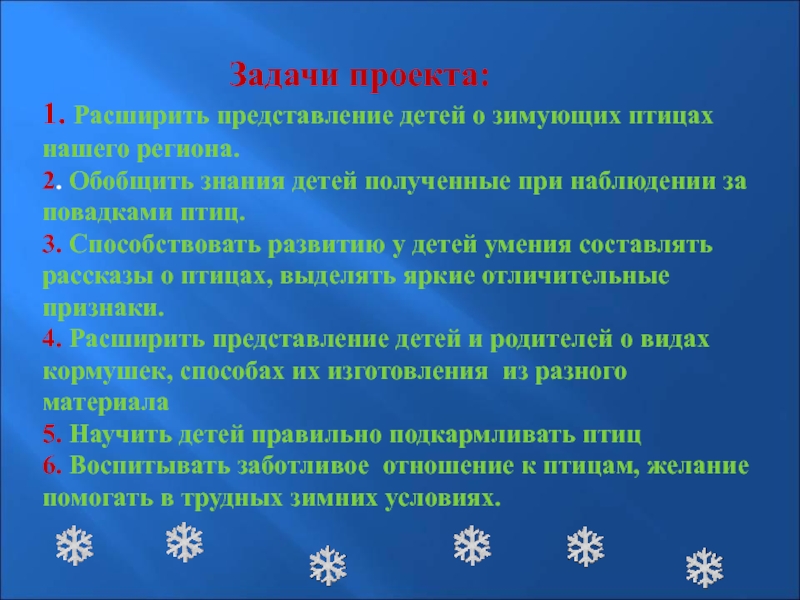 Задачи проекта:

1. Расширить представление детей о зимующих птицах нашего региона.
2. Обобщить знания детей полученные при наблюдении за повадками птиц.
3. Способствовать развитию у детей умения составлять рассказы о птицах, выделять яркие отличительные признаки.
4. Расширить представление детей и родителей о видах кормушек, способах их изготовления из разного материала
5. Научить детей правильно подкармливать птиц
6. Воспитывать заботливое отношение к птицам, желание помогать в трудных зимних условиях.